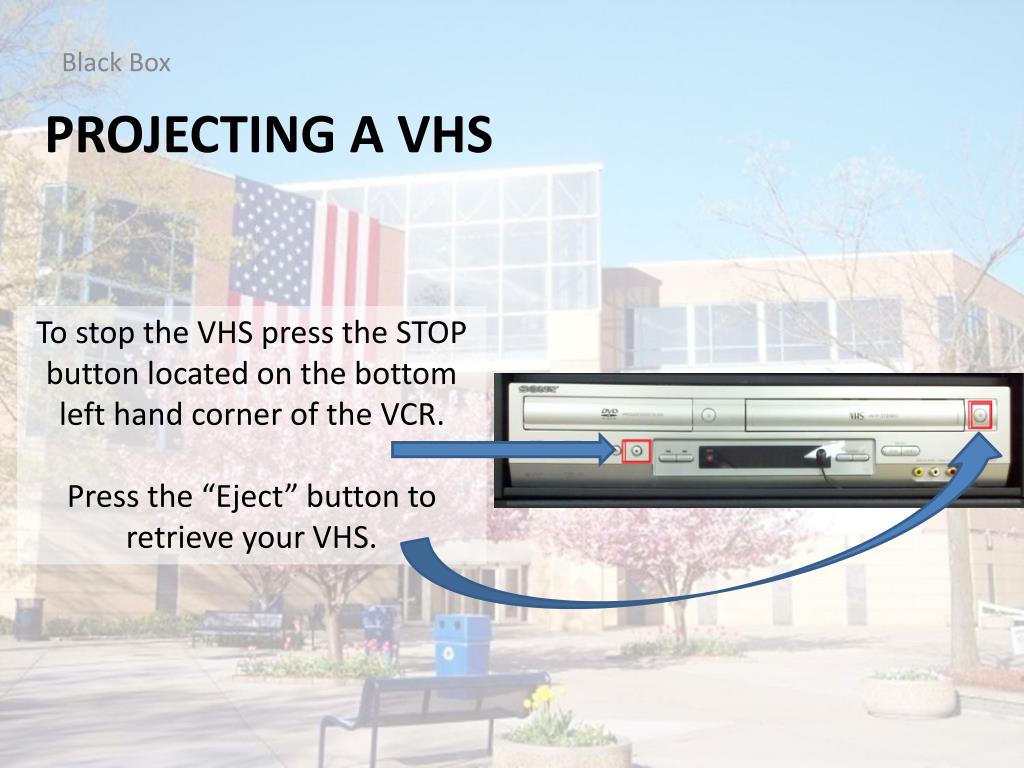 Black Box

PROJECTING A VHS

To stop the VHS press the STOP button located on the bottom left hand corner of the VCR.

Press the “Eject” button to retrieve your VHS.

SONY

DVD

VHS